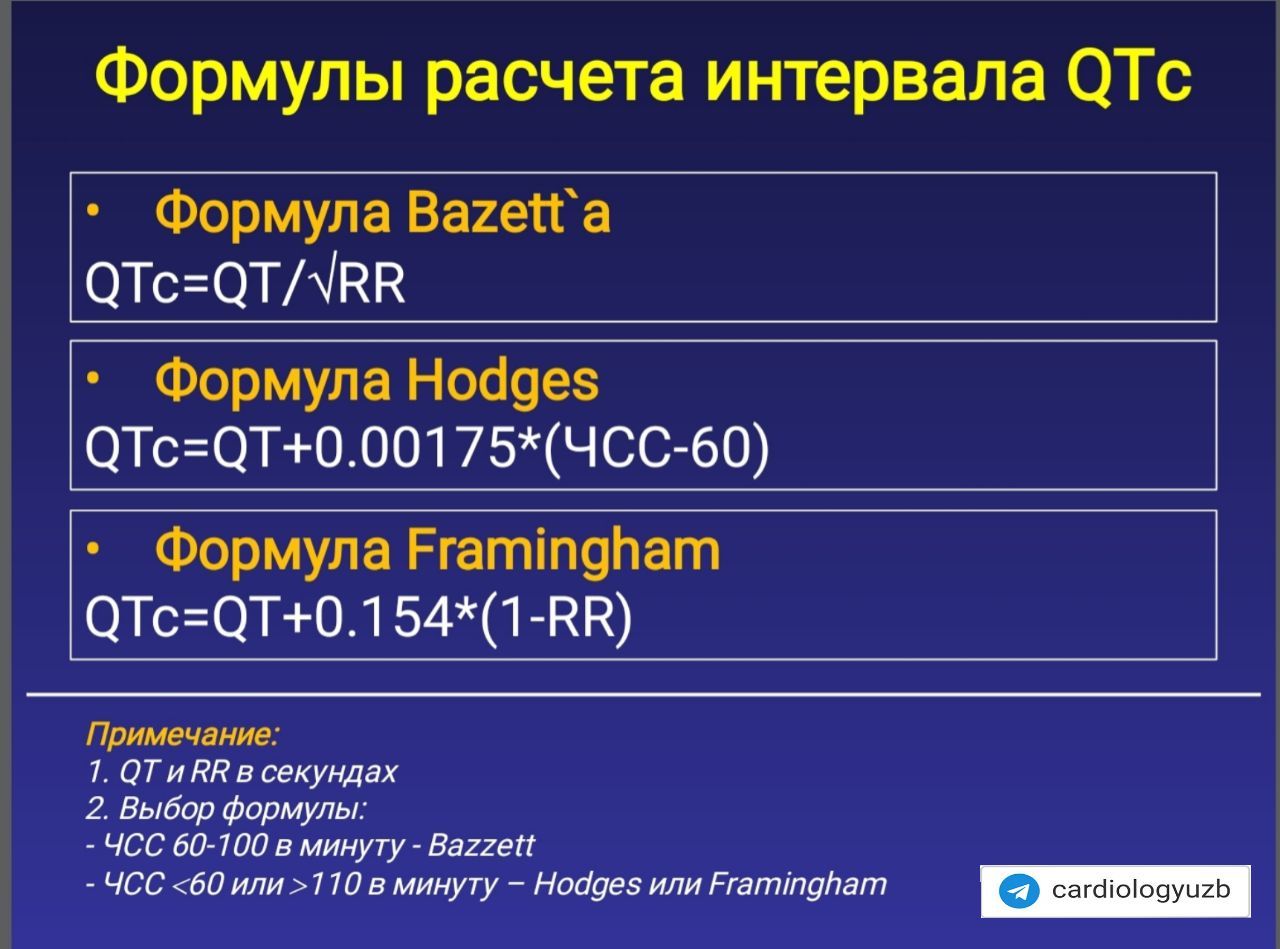 Формулы расчета интервала QTc

• Формула Bazett`a
$QTc=QT/\sqrt{RR}$

• Формула Hodges
QTc=QT+0.00175*(ЧСС-60)

• Формула Framingham
QTc=QT+0.154*(1-RR)

Примечание:
1. QT и RR в секундах
2. Выбор формулы:
- ЧСС 60-100 в минуту - Bazzett
- ЧСС <60 или >110 в минуту – Hodges или Framingham

cardiologyuzb